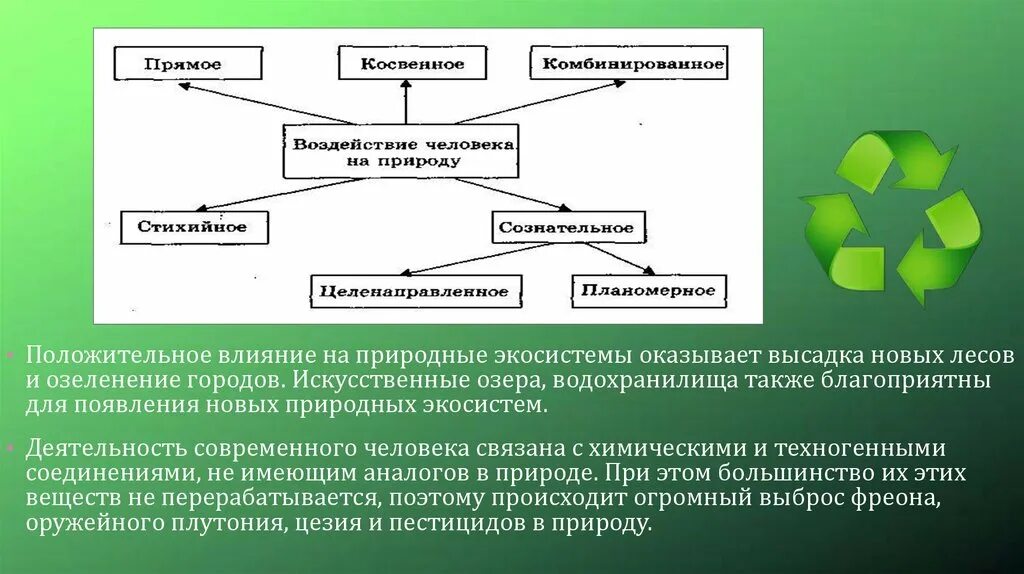 Прямое

Косвенное

Комбинированное

Воздействие человека на природу

Стихийное

Сознательное

Целенаправленное

Планомерное

• Положительное влияние на природные экосистемы оказывает высадка новых лесов и озеленение городов. Искусственные озера, водохранилища также благоприятны для появления новых природных экосистем.

• Деятельность современного человека связана с химическими и техногенными соединениями, не имеющим аналогов в природе. При этом большинство их этих веществ не перерабатывается, поэтому происходит огромный выброс фреона, оружейного плутония, цезия и пестицидов в природу.